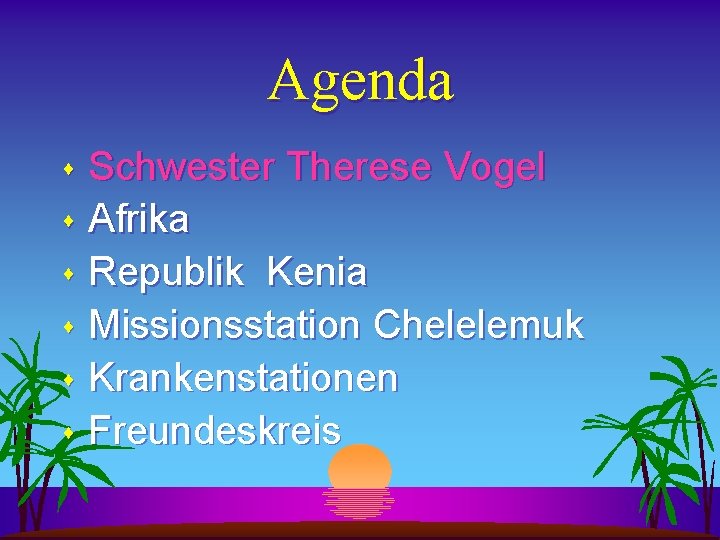 Agenda

- Schwester Therese Vogel
- Afrika
- Republik Kenia
- Missionsstation Chelelemuk
- Krankenstationen
- Freundeskreis